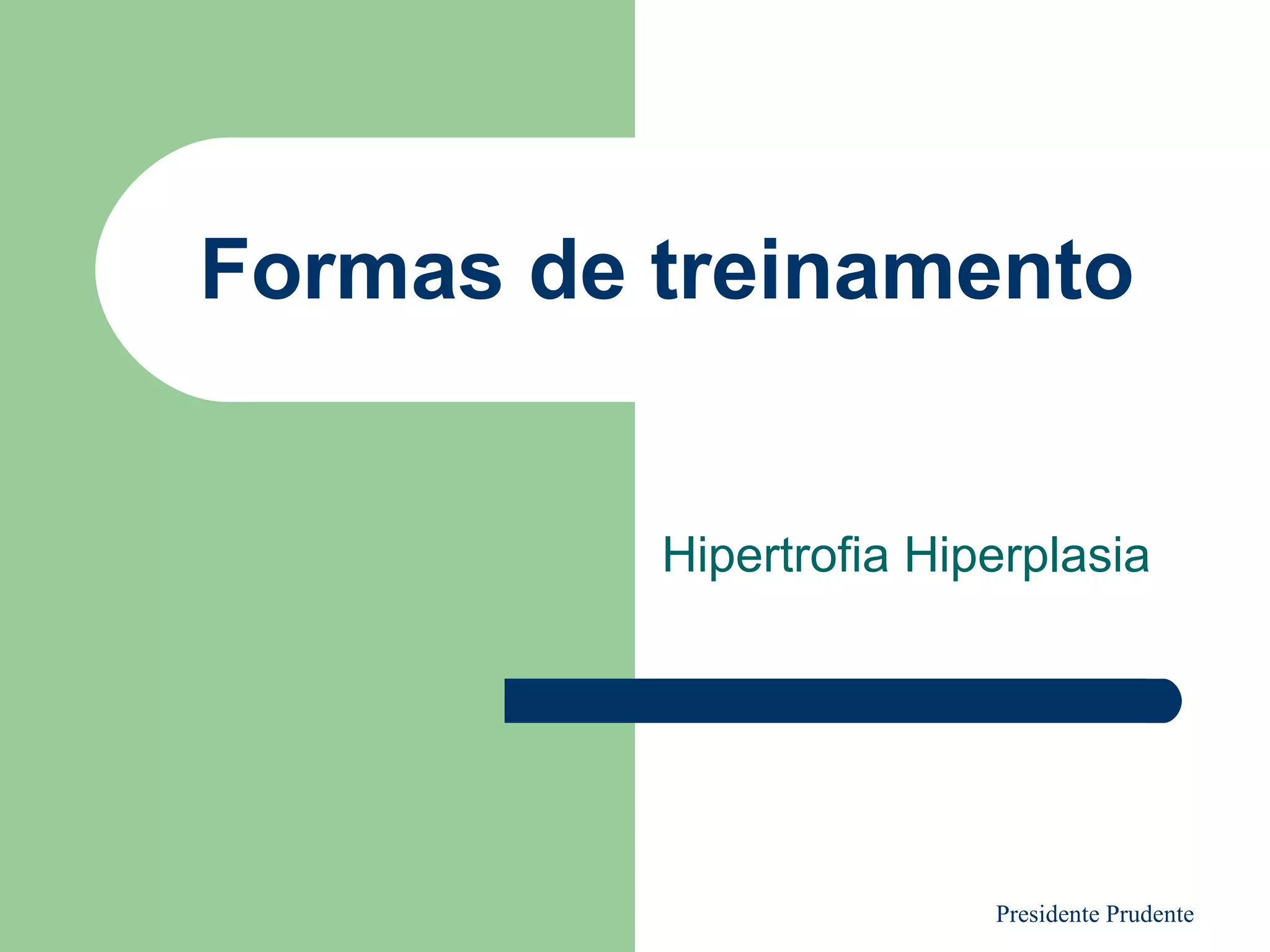 Formas de treinamento

Hipertrofia Hiperplasia

Presidente Prudente